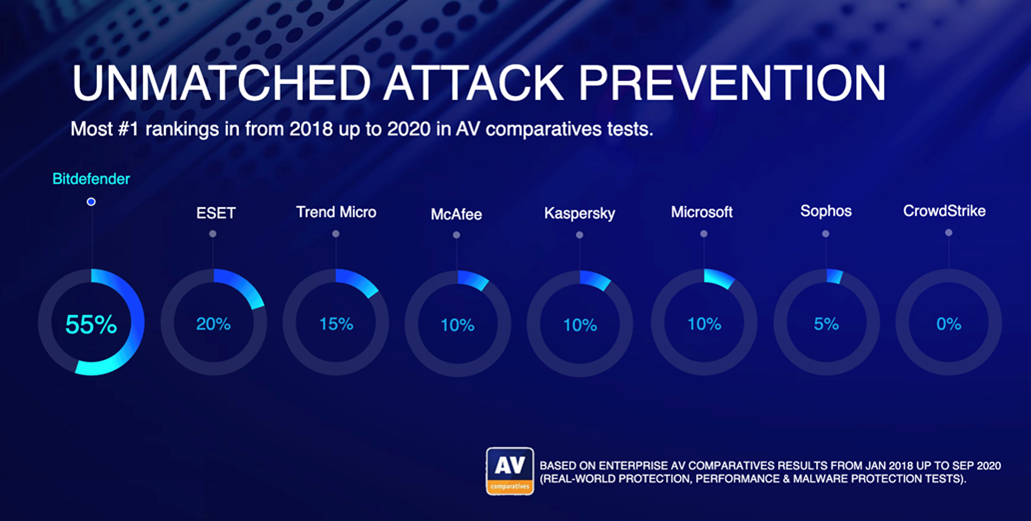 UNMATCHED ATTACK PREVENTION

Most #1 rankings in from 2018 up to 2020 in AV comparatives tests.

Bitdefender
55%

ESET
20%

Trend Micro
15%

McAfee
10%

Kaspersky
10%

Microsoft
10%

Sophos
5%

CrowdStrike
0%

AV comparatives

BASED ON ENTERPRISE AV COMPARATIVES RESULTS FROM JAN 2018 UP TO SEP 2020 (REAL-WORLD PROTECTION, PERFORMANCE & MALWARE PROTECTION TESTS).